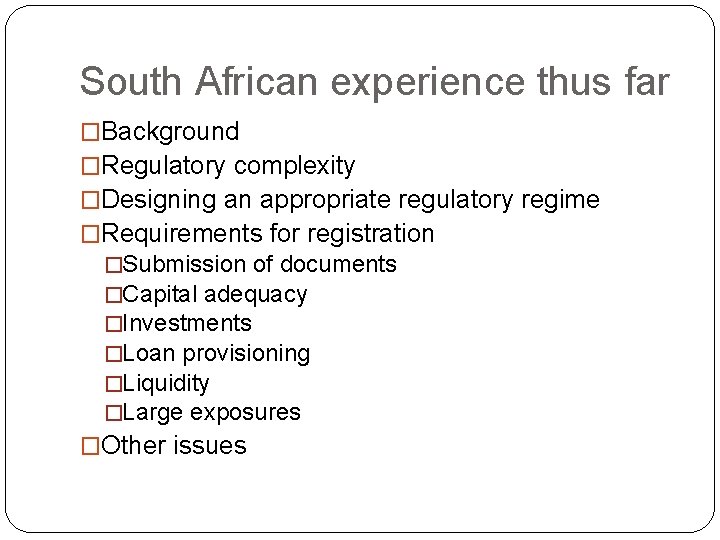 South African experience thus far

□Background
□Regulatory complexity
□Designing an appropriate regulatory regime
□Requirements for registration
□Submission of documents
□Capital adequacy
□Investments
□Loan provisioning
□Liquidity
□Large exposures
□Other issues